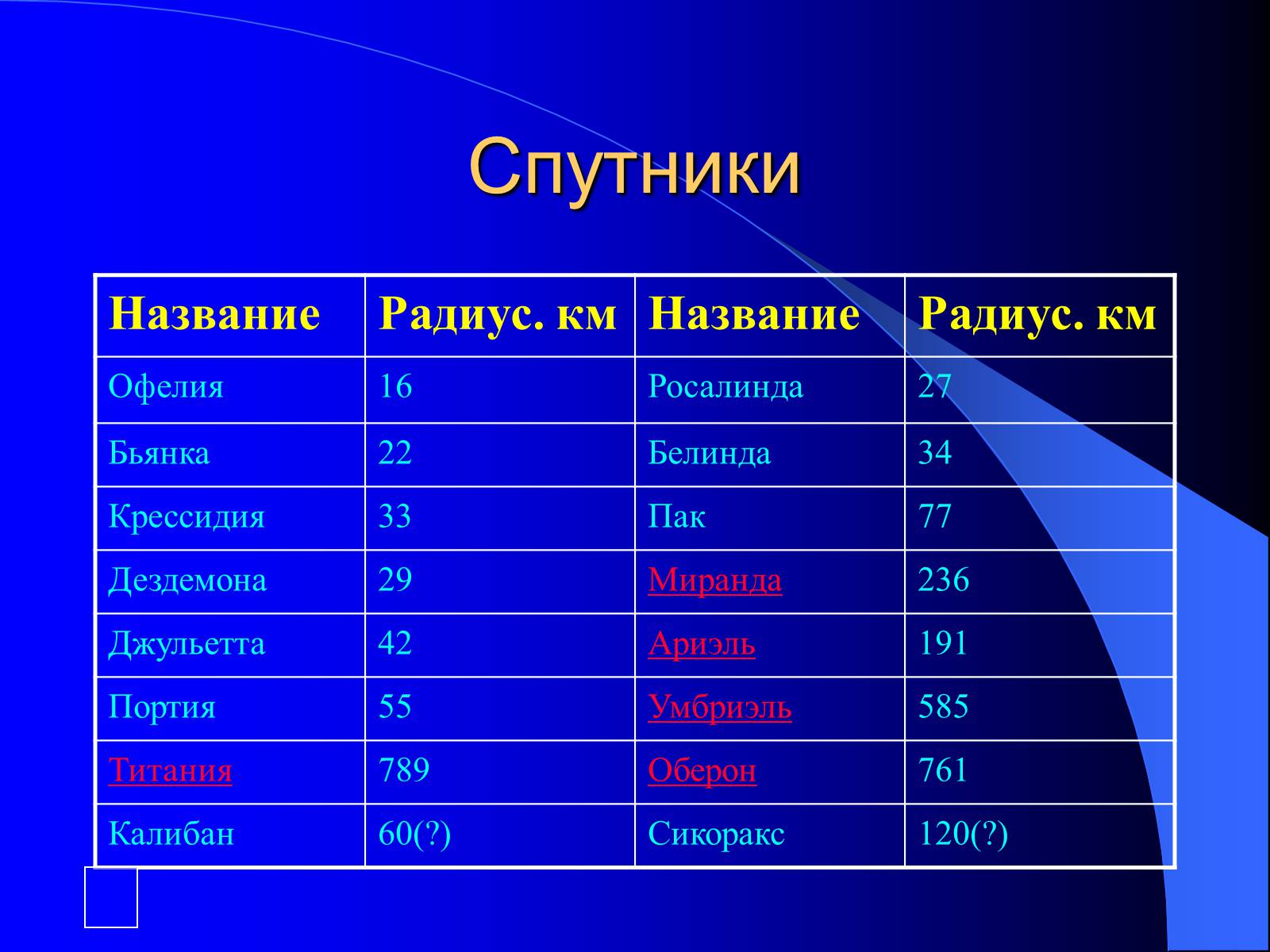 Спутники

| Название | Радиус. км | Название | Радиус. км |
|---|---|---|---|
| Офелия | 16 | Росалинда | 27 |
| Бьянка | 22 | Белинда | 34 |
| Крессидия | 33 | Пак | 77 |
| Дездемона | 29 | Миранда | 236 |
| Джульетта | 42 | Ариэль | 191 |
| Портия | 55 | Умбриэль | 585 |
| Титания | 789 | Оберон | 761 |
| Калибан | 60(?) | Сикоракс | 120(?) |